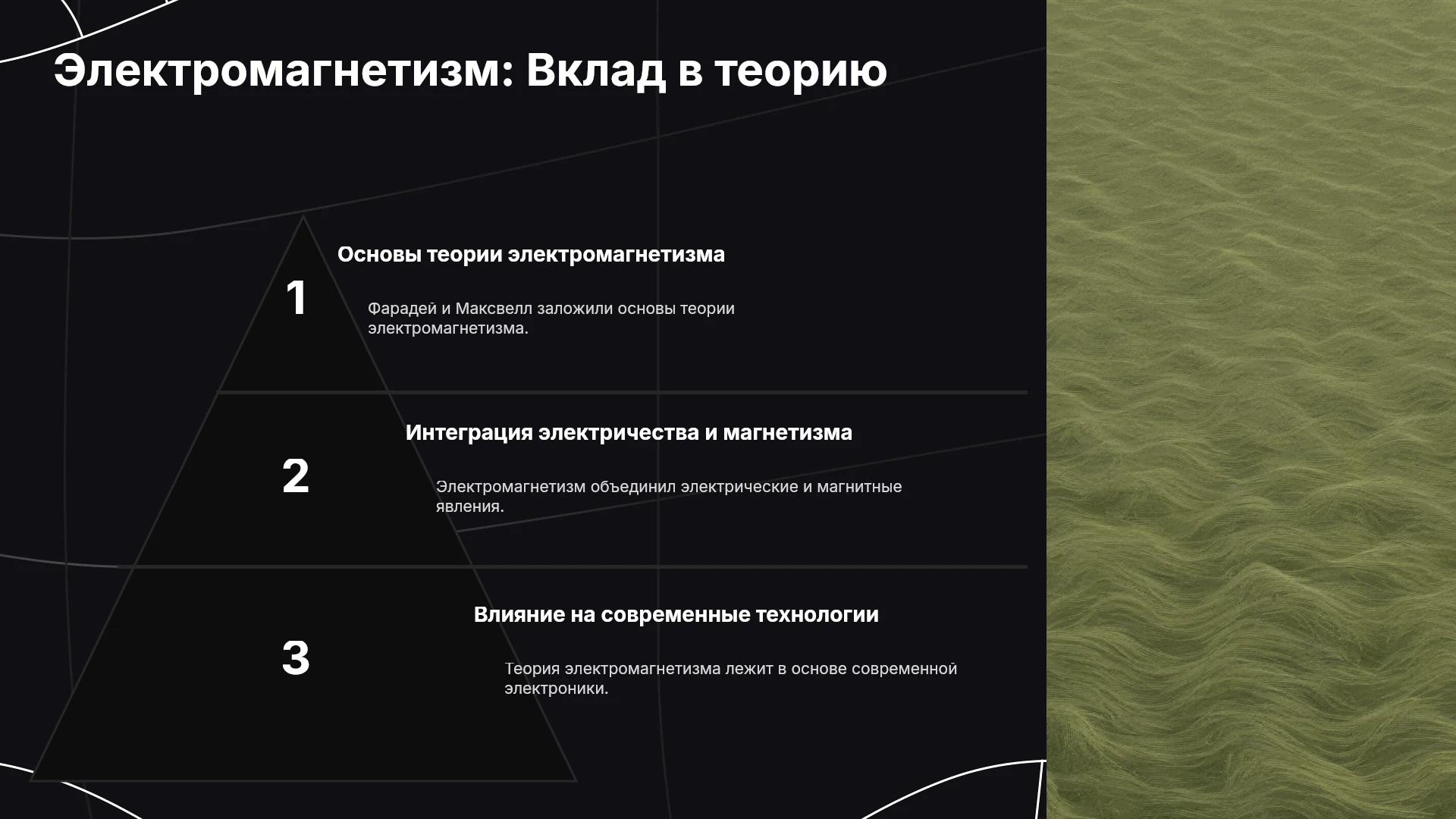 Электромагнетизм: Вклад в теорию

1

Основы теории электромагнетизма

Фарадей и Максвелл заложили основы теории электромагнетизма.

2

Интеграция электричества и магнетизма

Электромагнетизм объединил электрические и магнитные явления.

3

Влияние на современные технологии

Теория электромагнетизма лежит в основе современной электроники.